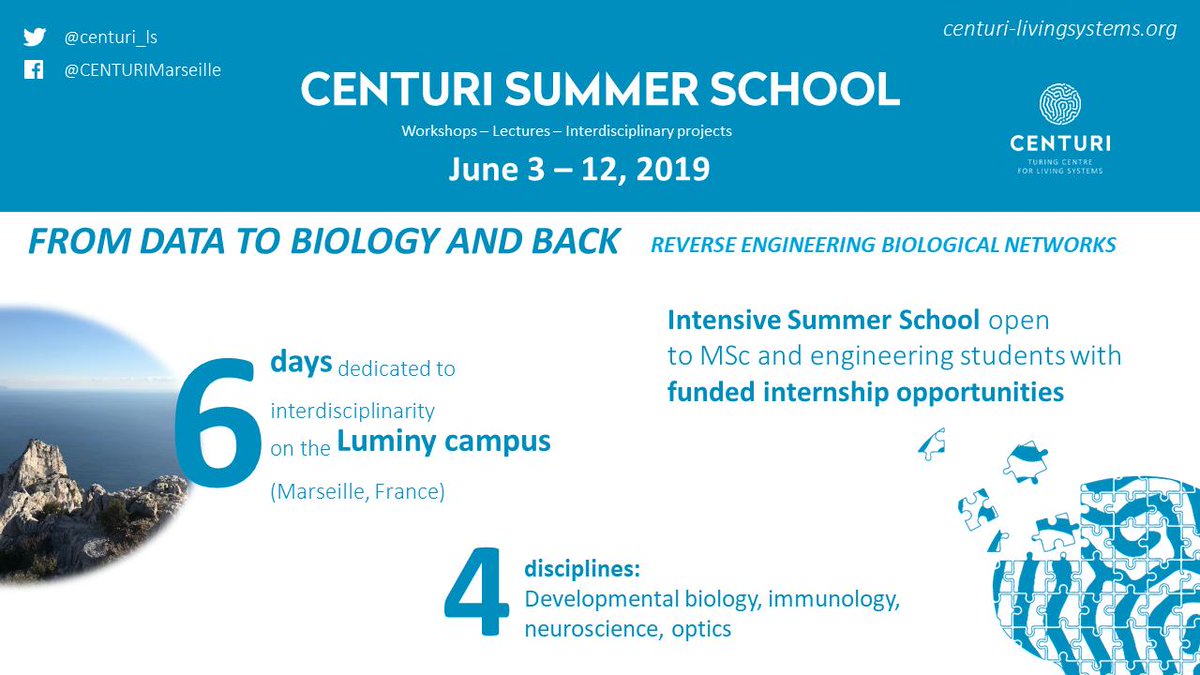 @centuri_ls
@CENTURIMarseille

centuri-livingsystems.org

CENTURI SUMMER SCHOOL

Workshops – Lectures – Interdisciplinary projects

June 3 – 12, 2019

CENTURI
TURING CENTRE FOR LIVING SYSTEMS

FROM DATA TO BIOLOGY AND BACK

REVERSE ENGINEERING BIOLOGICAL NETWORKS

6 days dedicated to interdisciplinarity on the Luminy campus (Marseille, France)

Intensive Summer School open to MSc and engineering students with funded internship opportunities

4 disciplines: Developmental biology, immunology, neuroscience, optics